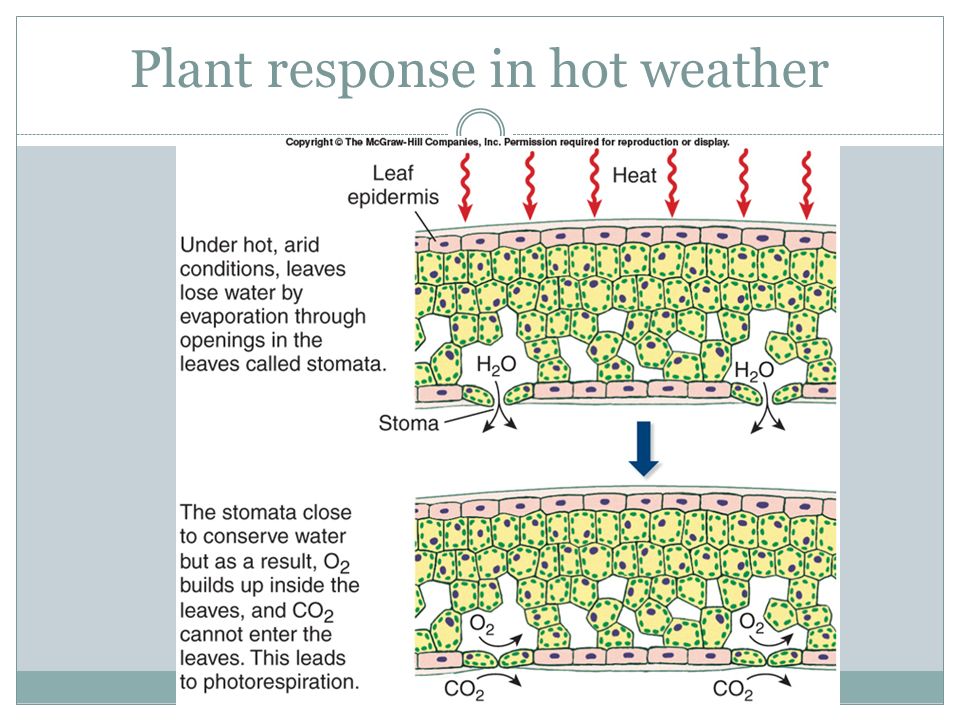 Plant response in hot weather

Copyright © The McGraw-Hill Companies, Inc. Permission required for reproduction or display.

Leaf epidermis

Heat

Under hot, arid conditions, leaves lose water by evaporation through openings in the leaves called stomata.

$H_2O$

$H_2O$

Stoma

The stomata close to conserve water but as a result, $O_2$ builds up inside the leaves, and $CO_2$ cannot enter the leaves. This leads to photorespiration.

$O_2$

$O_2$

$CO_2$

$CO_2$